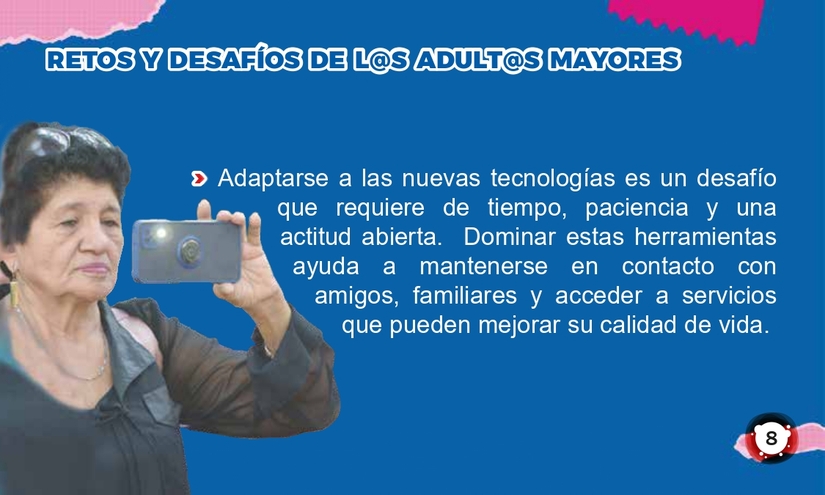 RETOS Y DESAFÍOS DE L@S ADULT@S MAYORES

Adaptarse a las nuevas tecnologías es un desafío que requiere de tiempo, paciencia y una actitud abierta. Dominar estas herramientas ayuda a mantenerse en contacto con amigos, familiares y acceder a servicios que pueden mejorar su calidad de vida.

8